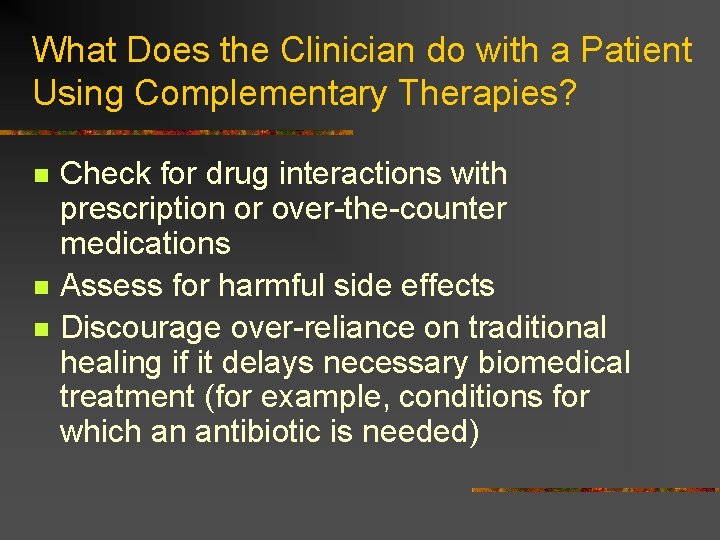 What Does the Clinician do with a Patient Using Complementary Therapies?

- Check for drug interactions with prescription or over-the-counter medications
- Assess for harmful side effects
- Discourage over-reliance on traditional healing if it delays necessary biomedical treatment (for example, conditions for which an antibiotic is needed)